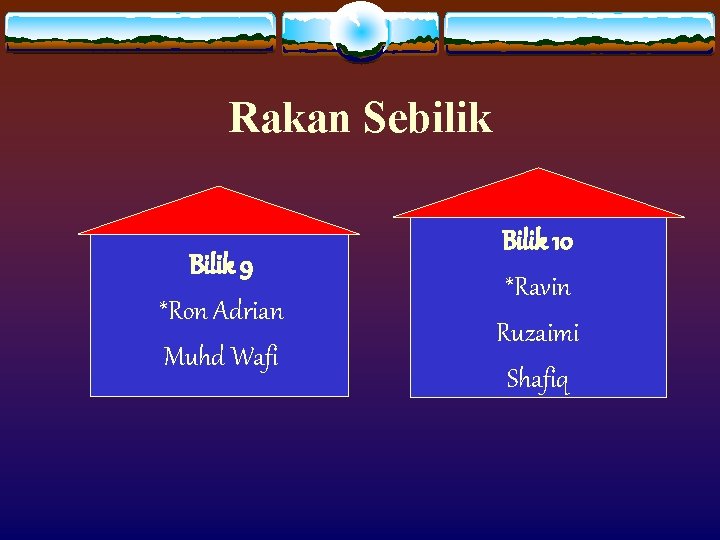 Rakan Sebilik

Bilik 9
*Ron Adrian
Muhd Wafi

Bilik 10
*Ravin
Ruzaimi
Shafiq